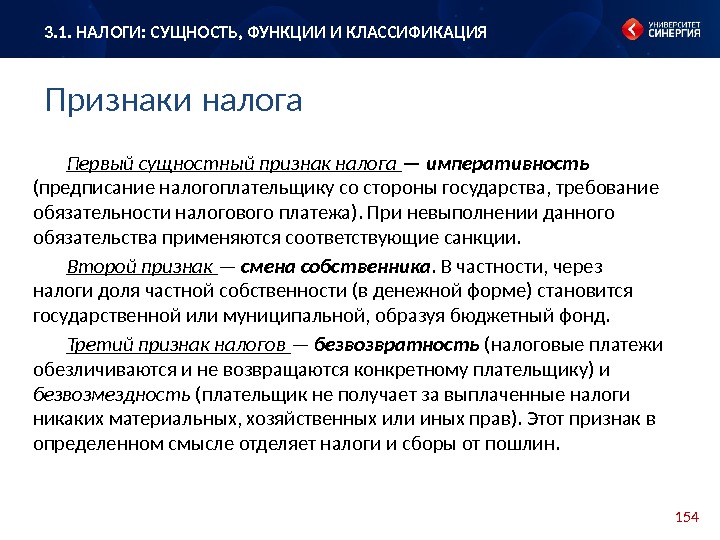 3.1. НАЛОГИ: СУЩНОСТЬ, ФУНКЦИИ И КЛАССИФИКАЦИЯ

УНИВЕРСИТЕТ СИНЕРГИЯ

Признаки налога

Первый сущностный признак налога — императивность (предписание налогоплательщику со стороны государства, требование обязательности налогового платежа). При невыполнении данного обязательства применяются соответствующие санкции.

Второй признак — смена собственника. В частности, через налоги доля частной собственности (в денежной форме) становится государственной или муниципальной, образуя бюджетный фонд.

Третий признак налогов — безвозвратность (налоговые платежи обезличиваются и не возвращаются конкретному плательщику) и безвозмездность (плательщик не получает за выплаченные налоги никаких материальных, хозяйственных или иных прав). Этот признак в определенном смысле отделяет налоги и сборы от пошлин.

154